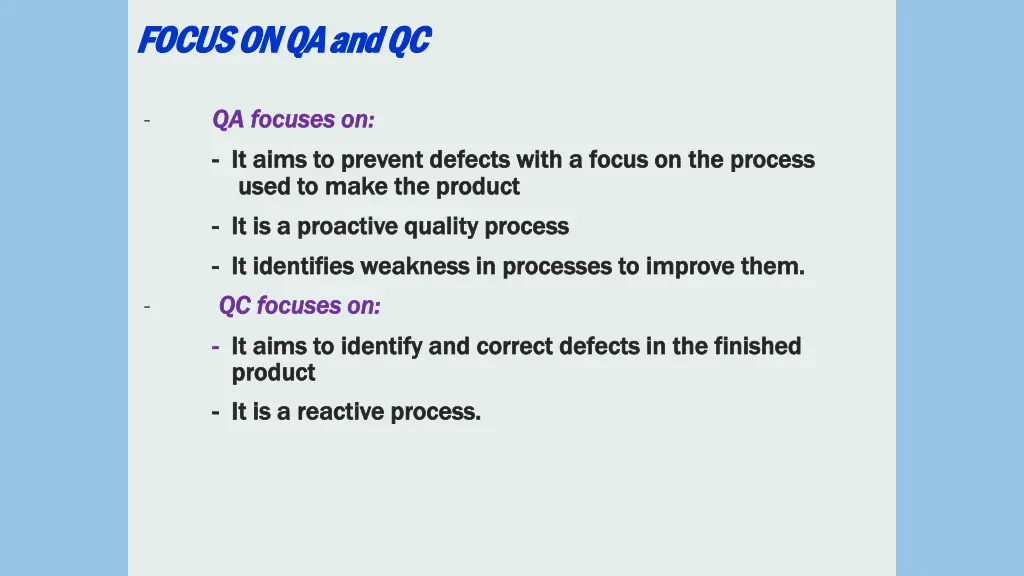 FOCUS ON QA and QC

- QA focuses on:

- It aims to prevent defects with a focus on the process used to make the product

- It is a proactive quality process

- It identifies weakness in processes to improve them.

- QC focuses on:

- It aims to identify and correct defects in the finished product

- It is a reactive process.